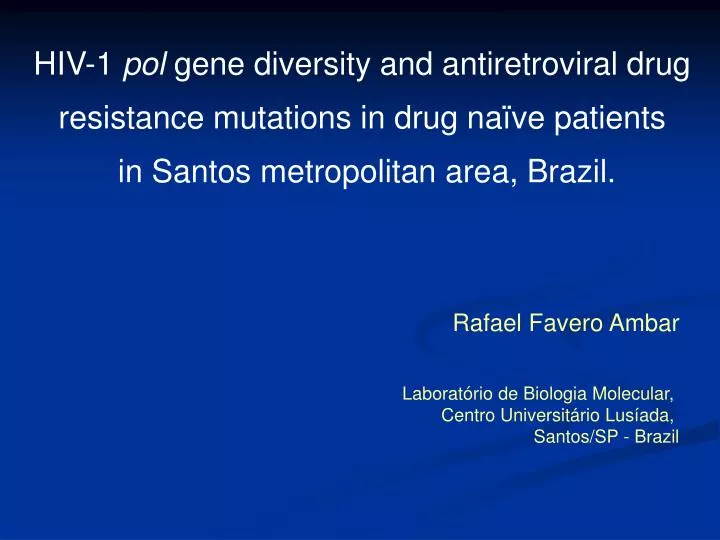 HIV-1 pol gene diversity and antiretroviral drug resistance mutations in drug naïve patients in Santos metropolitan area, Brazil.

Rafael Favero Ambar

Laboratório de Biologia Molecular, Centro Universitário Lusíada, Santos/SP - Brazil